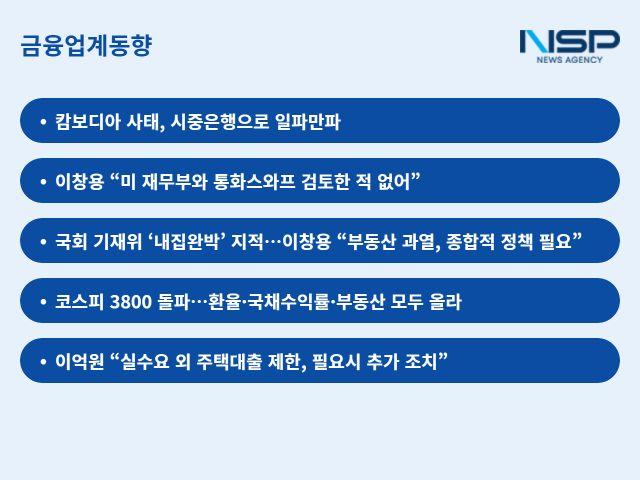 금융업계동향

NSP
NEWS AGENCY

• 캄보디아 사태, 시중은행으로 일파만파

• 이창용 “미 재무부와 통화스와프 검토한 적 없어”

• 국회 기재위 ‘내집완박’ 지적…이창용 “부동산 과열, 종합적 정책 필요”

• 코스피 3800 돌파…환율·국채수익률·부동산 모두 올라

• 이억원 “실수요 외 주택대출 제한, 필요시 추가 조치”